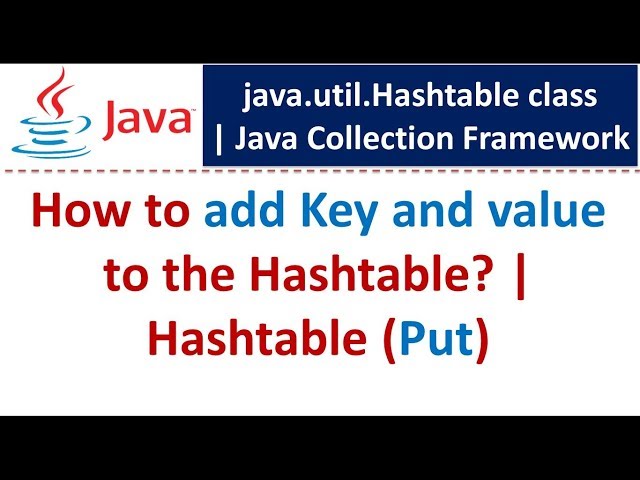 Java

java.util.Hashtable class | Java Collection Framework

How to add Key and value to the Hashtable? | Hashtable (Put)